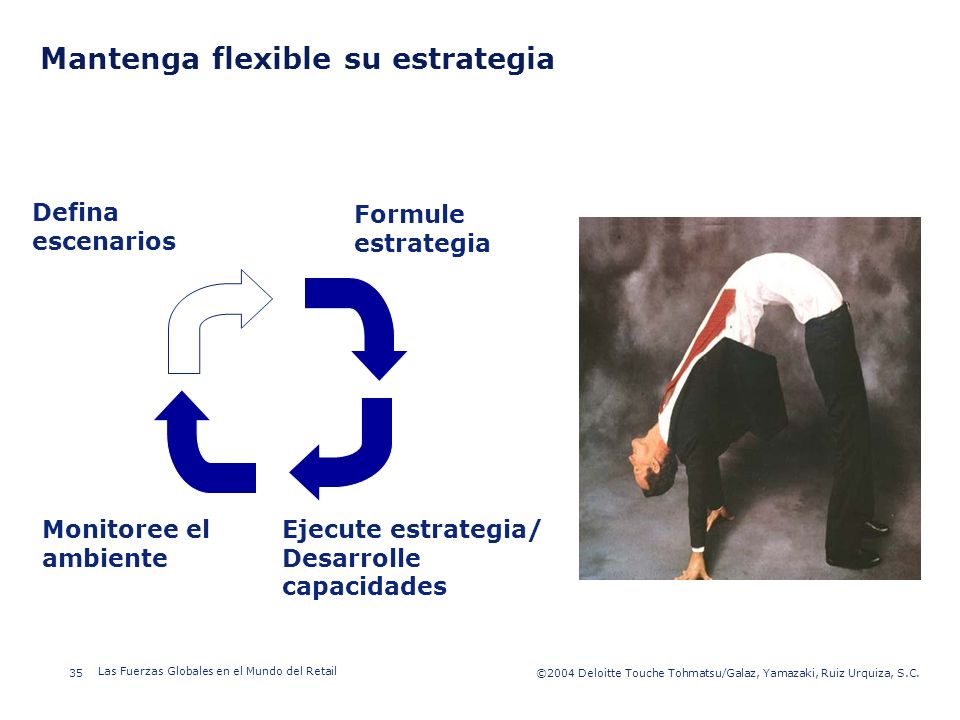 Mantenga flexible su estrategia

Defina escenarios

Formule estrategia

Monitoree el ambiente

Ejecute estrategia/ Desarrolle capacidades

35 Las Fuerzas Globales en el Mundo del Retail

©2004 Deloitte Touche Tohmatsu/Galaz, Yamazaki, Ruiz Urquiza, S.C.